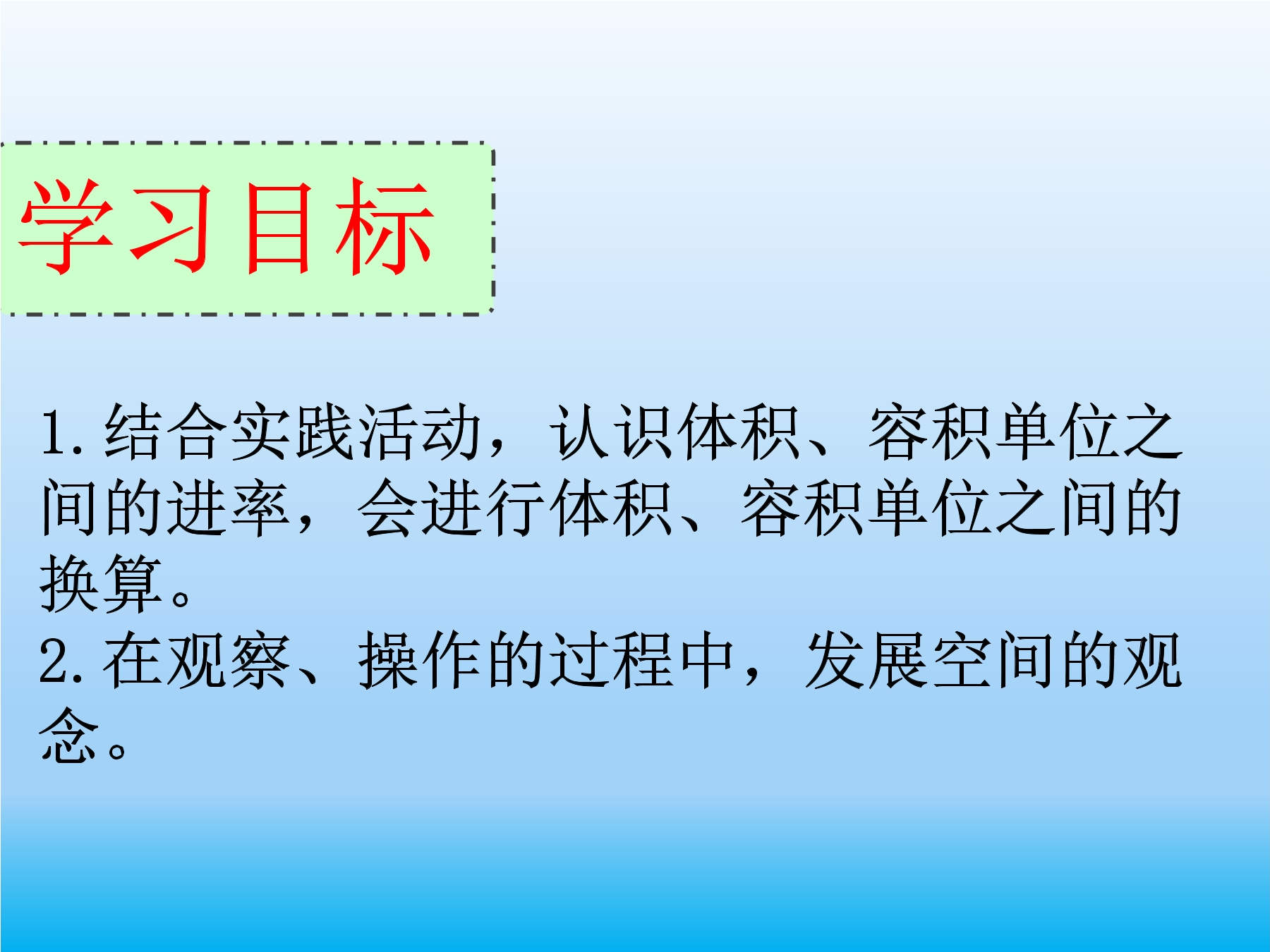 学习目标

1. 结合实践活动，认识体积、容积单位之间的进率，会进行体积、容积单位之间的换算。
2. 在观察、操作的过程中，发展空间的观念。